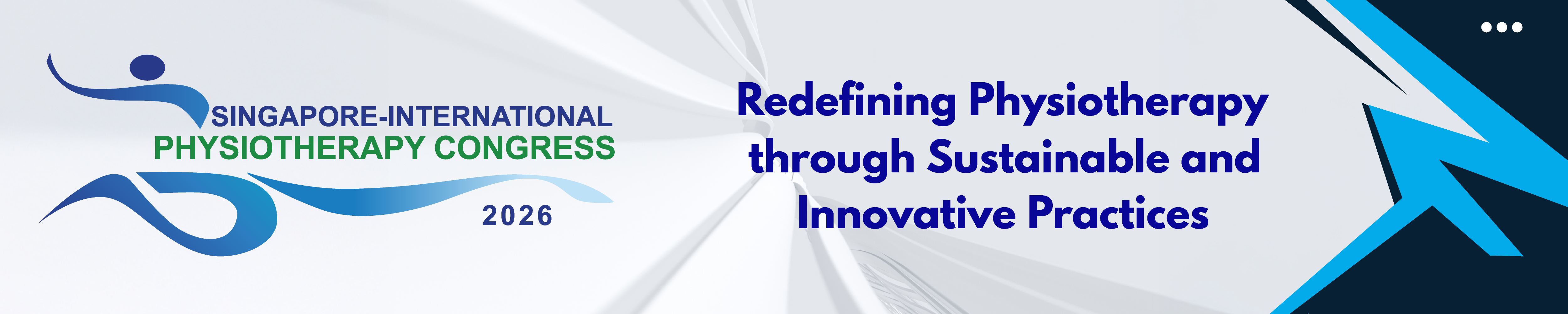 SINGAPORE-INTERNATIONAL
PHYSIOTHERAPY CONGRESS
2026

Redefining Physiotherapy through Sustainable and Innovative Practices